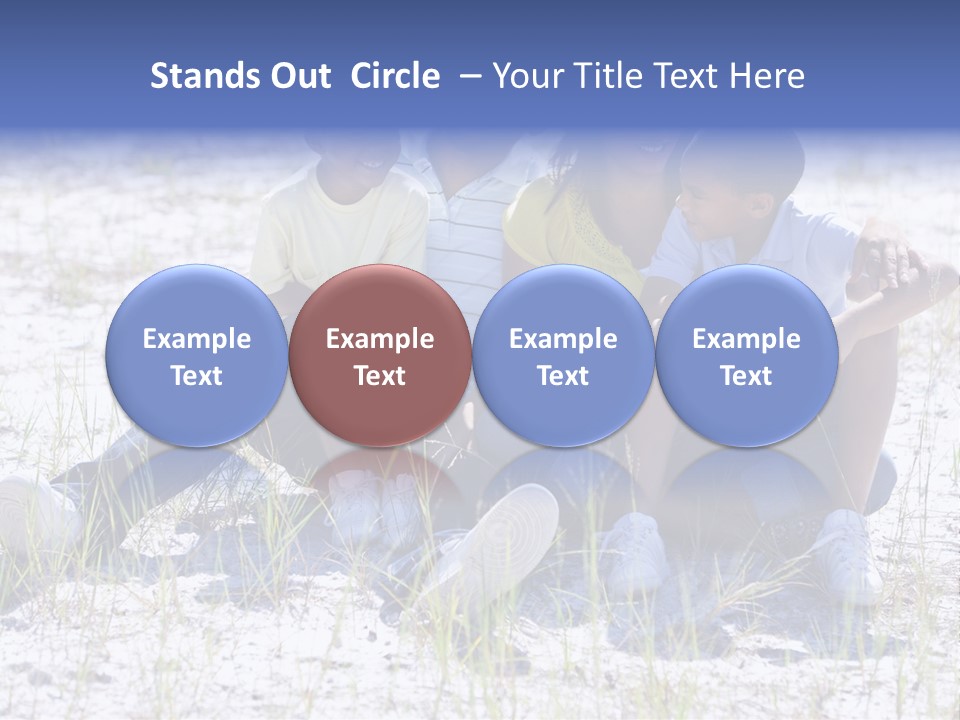 Stands Out Circle – Your Title Text Here

Example Text

Example Text

Example Text

Example Text